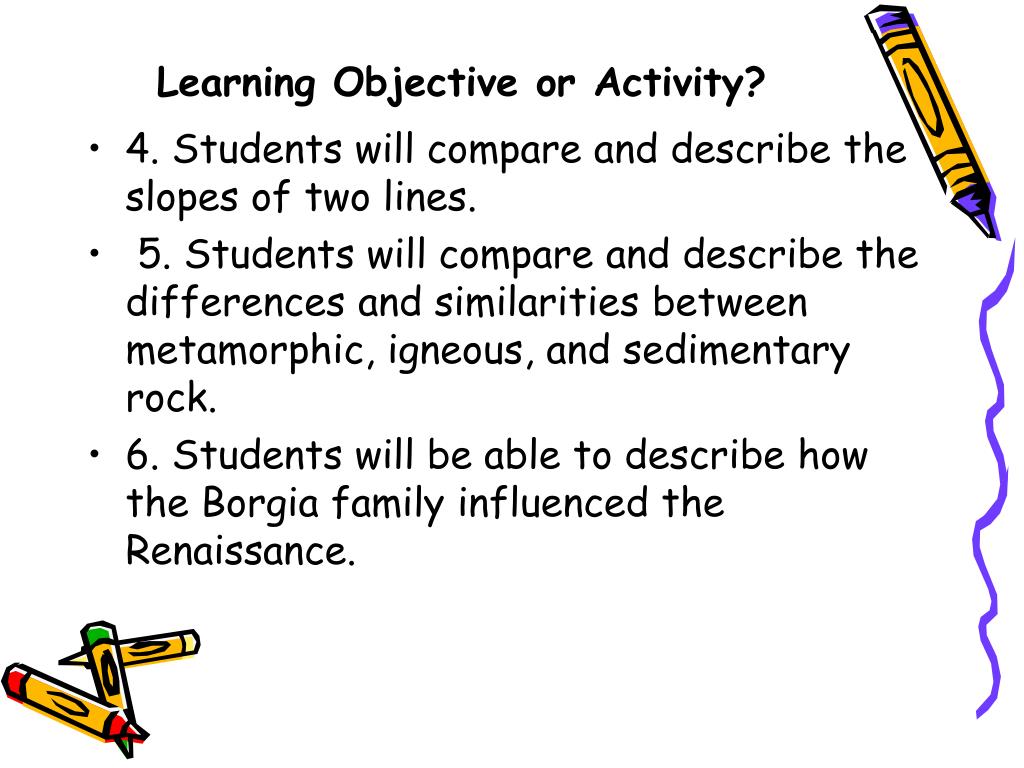 Learning Objective or Activity?

• 4. Students will compare and describe the slopes of two lines.

• 5. Students will compare and describe the differences and similarities between metamorphic, igneous, and sedimentary rock.

• 6. Students will be able to describe how the Borgia family influenced the Renaissance.